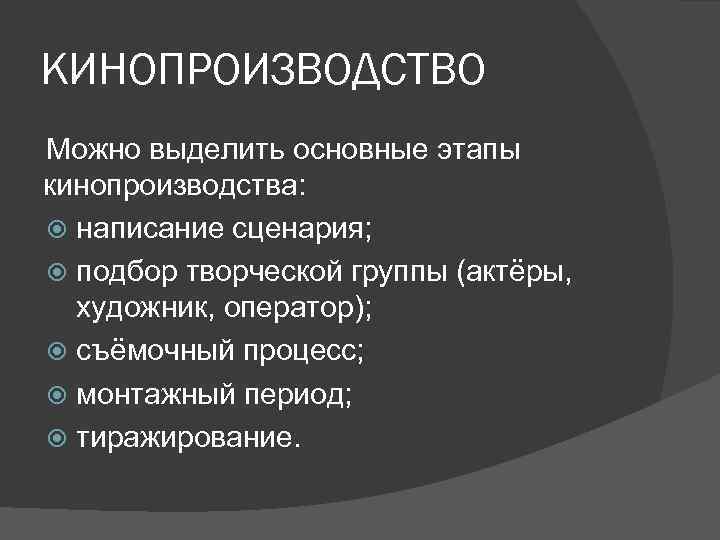 КИНОПРОИЗВОДСТВО

Можно выделить основные этапы кинопроизводства:

- написание сценария;
- подбор творческой группы (актёры, художник, оператор);
- съёмочный процесс;
- монтажный период;
- тиражирование.